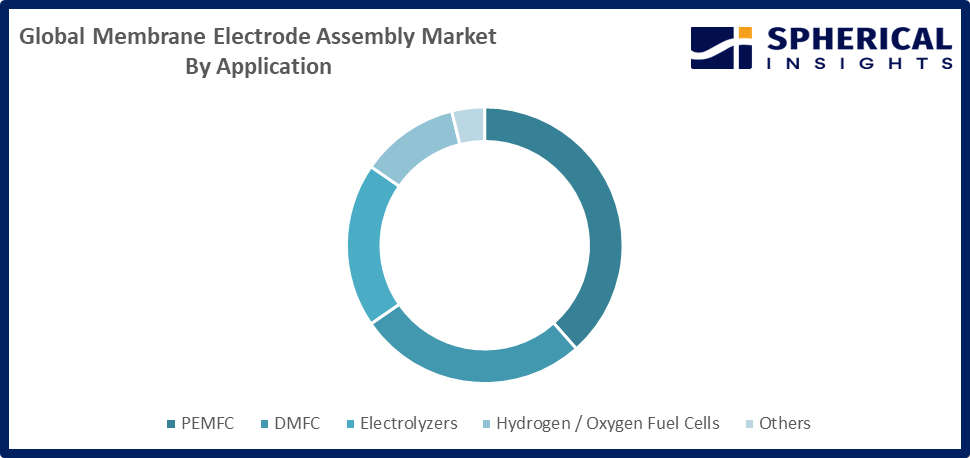 Global Membrane Electrode Assembly Market
By Application

SPHERICAL
INSIGHTS

PEMFC DMFC Electrolyzers Hydrogen / Oxygen Fuel Cells Others